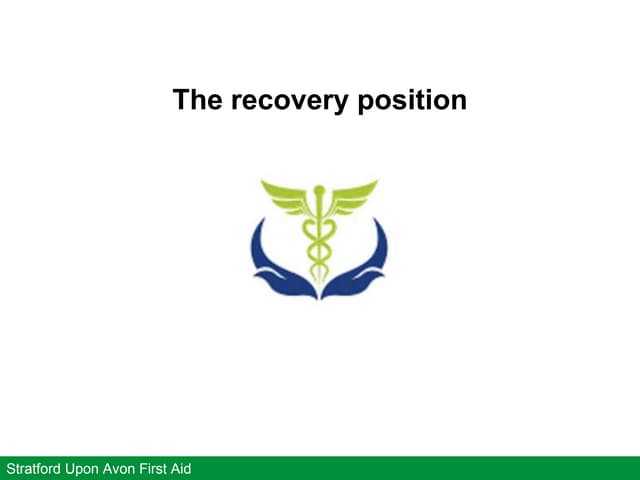 The recovery position

Stratford Upon Avon First Aid